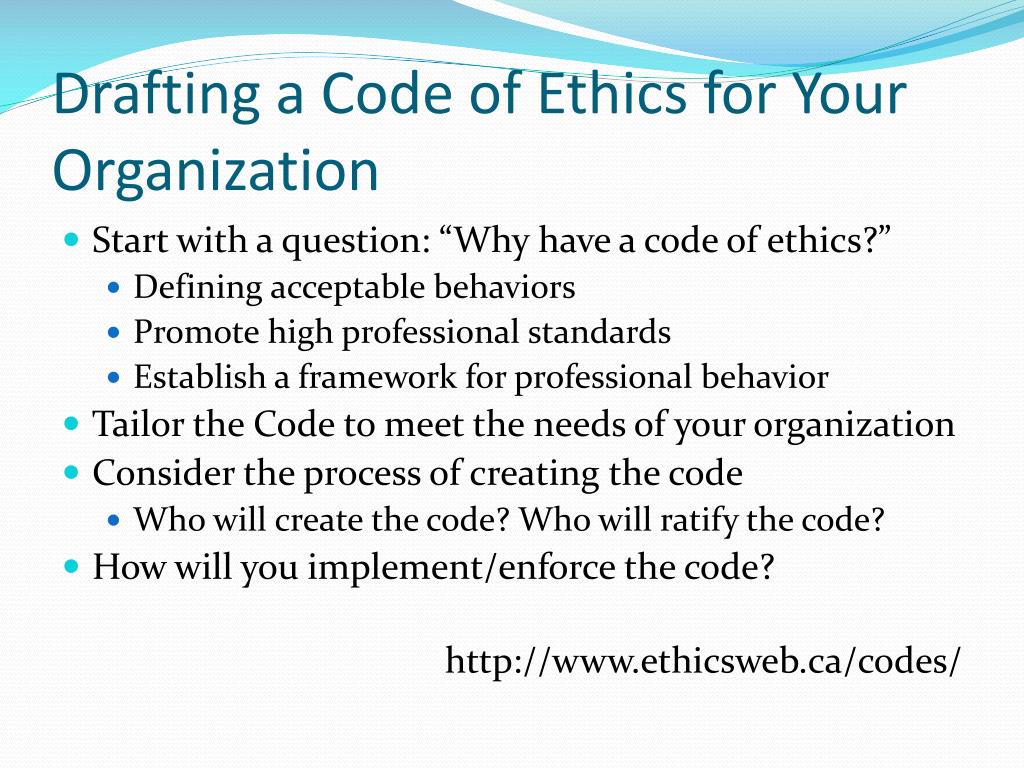 Drafting a Code of Ethics for Your Organization

- Start with a question: “Why have a code of ethics?”
  - Defining acceptable behaviors
  - Promote high professional standards
  - Establish a framework for professional behavior
- Tailor the Code to meet the needs of your organization
- Consider the process of creating the code
  - Who will create the code? Who will ratify the code?
- How will you implement/enforce the code?

http://www.ethicsweb.ca/codes/